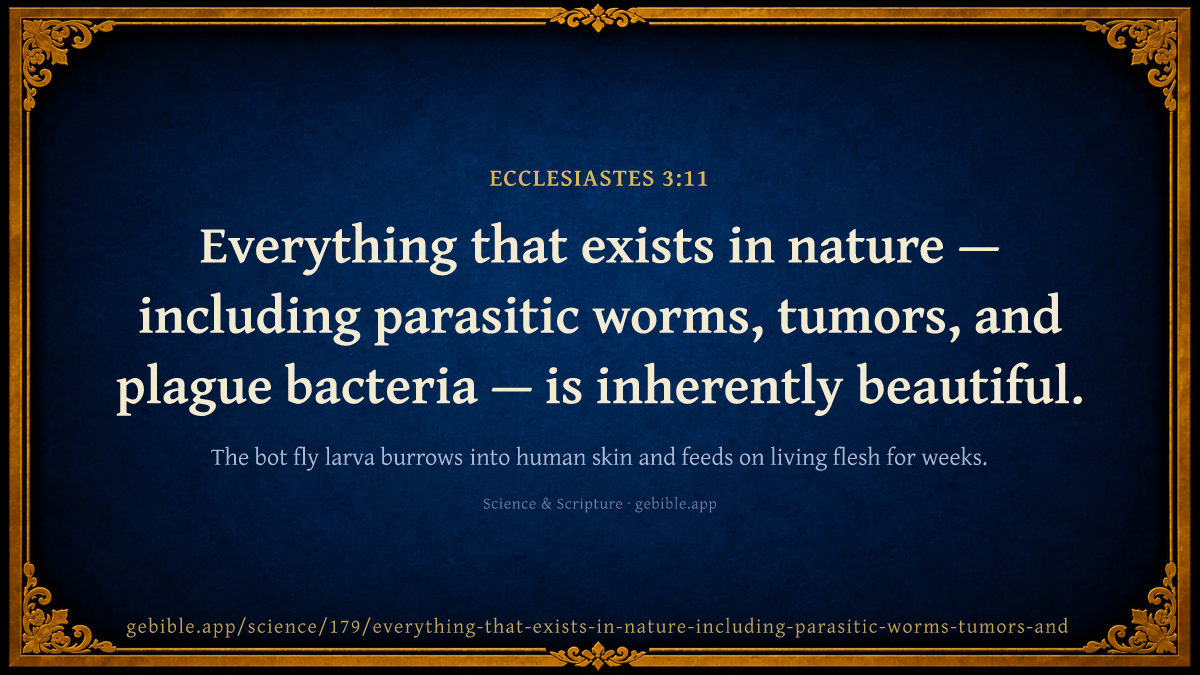 ECCLESIASTES 3:11

Everything that exists in nature — including parasitic worms, tumors, and plague bacteria — is inherently beautiful.

The bot fly larva burrows into human skin and feeds on living flesh for weeks.

Science & Scripture · gebible.app

gebible.app/science/179/everything-that-exists-in-nature-including-parasitic-worms-tumors-and